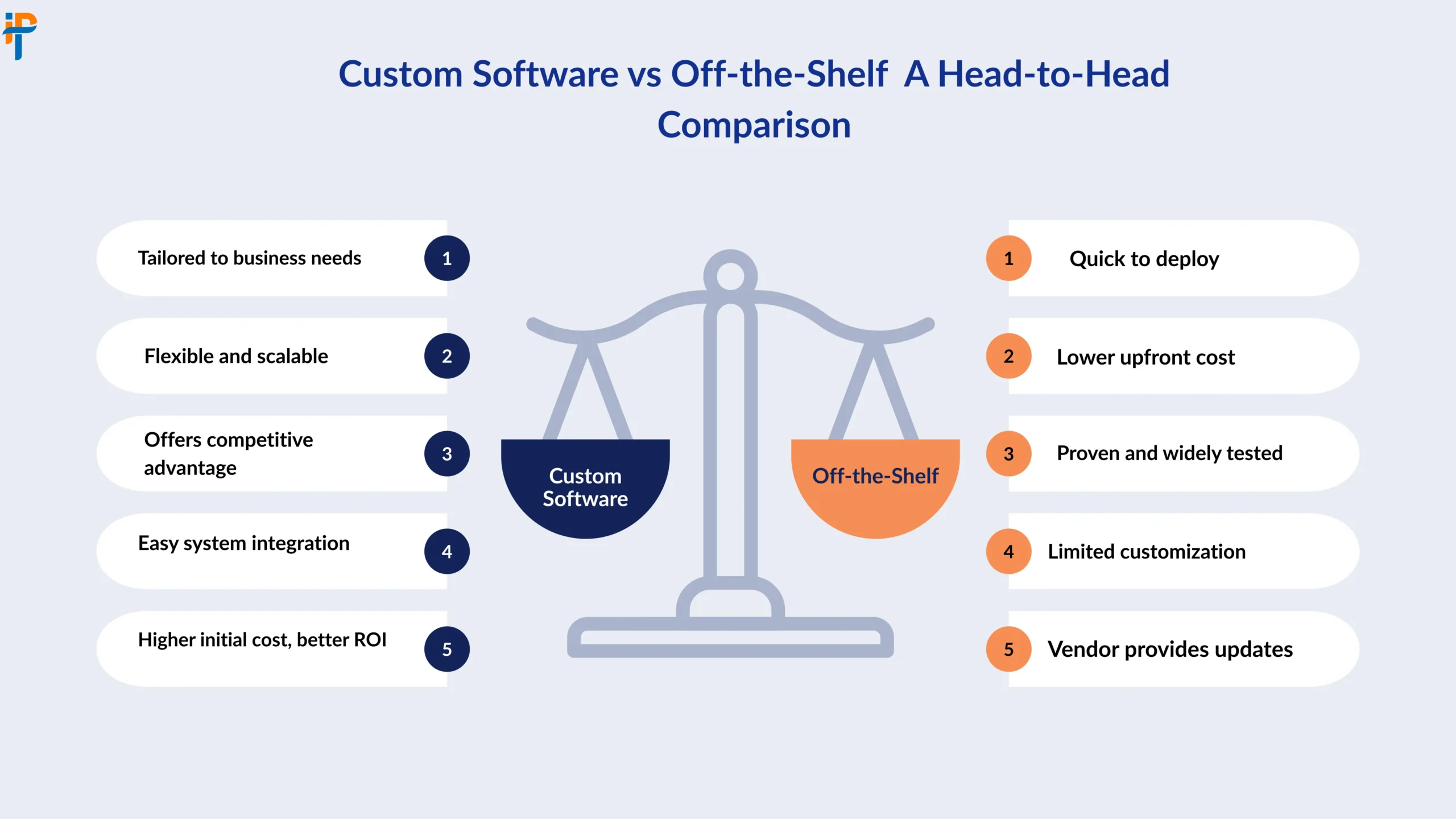 Custom Software vs Off-the-Shelf A Head-to-Head Comparison

Tailored to business needs 1

Flexible and scalable 2

Offers competitive advantage 3

Easy system integration 4

Higher initial cost, better ROI 5

Custom Software

Off-the-Shelf

1 Quick to deploy

2 Lower upfront cost

3 Proven and widely tested

4 Limited customization

5 Vendor provides updates